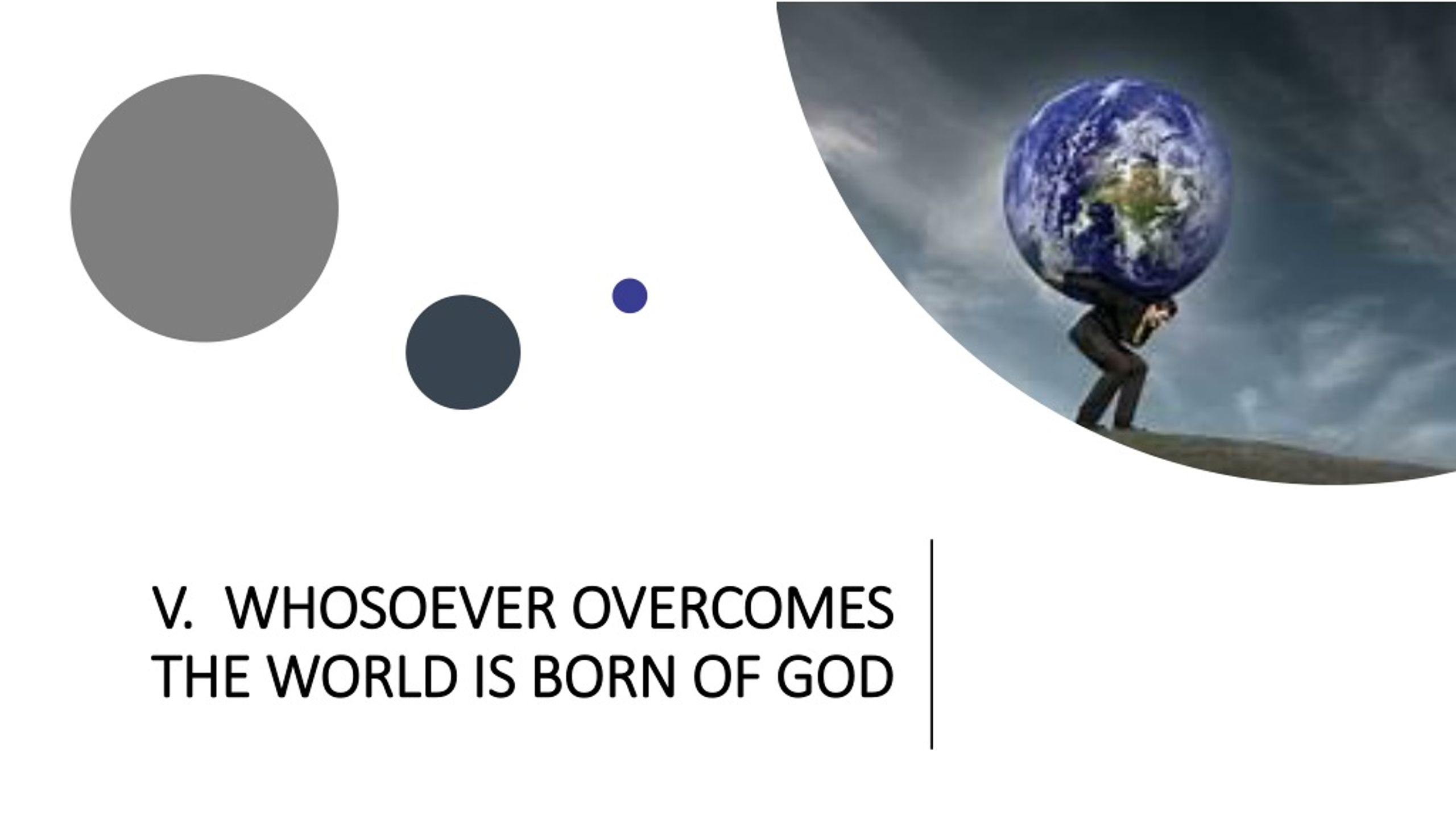 V.  WHOSOEVER OVERCOMES THE WORLD IS BORN OF GOD